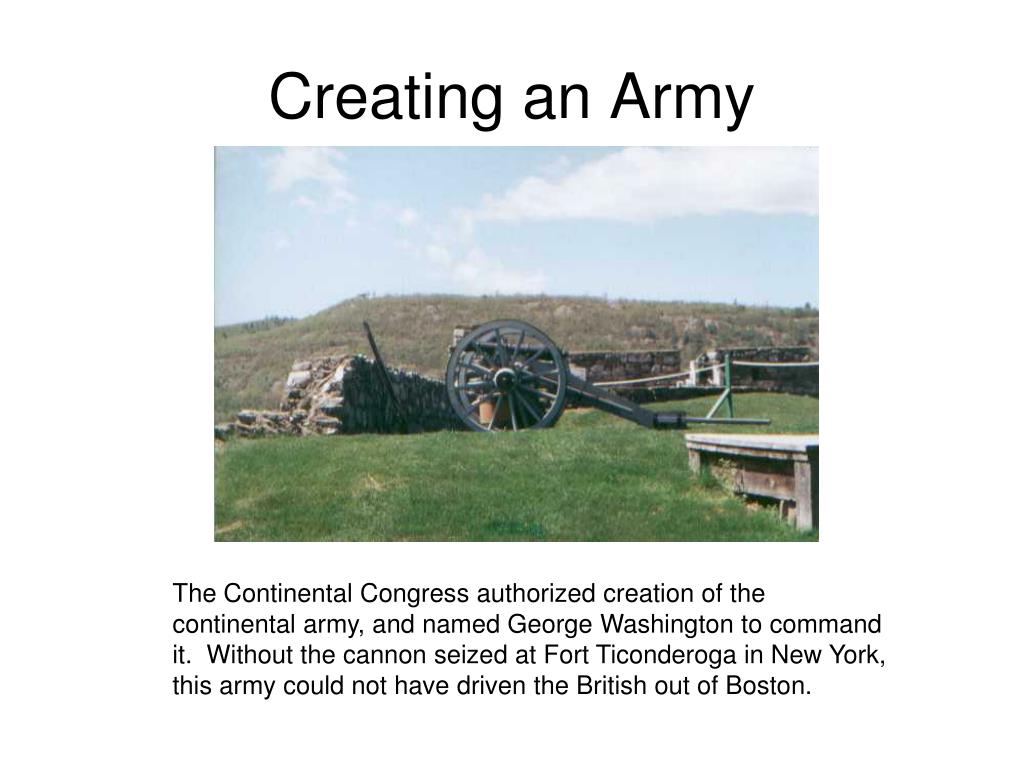 Creating an Army

The Continental Congress authorized creation of the continental army, and named George Washington to command it. Without the cannon seized at Fort Ticonderoga in New York, this army could not have driven the British out of Boston.